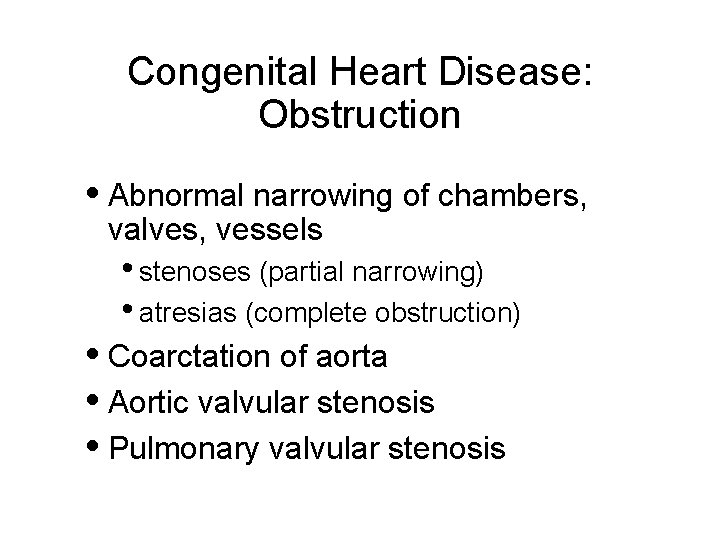 Congenital Heart Disease: Obstruction

• Abnormal narrowing of chambers, valves, vessels
  • stenoses (partial narrowing)
  • atresias (complete obstruction)
• Coarctation of aorta
• Aortic valvular stenosis
• Pulmonary valvular stenosis